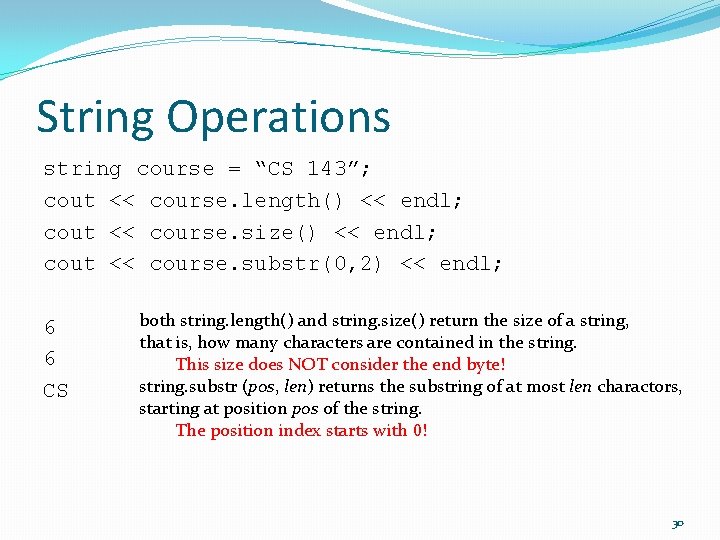 String Operations

string course = “CS 143”;
cout << course.length() << endl;
cout << course.size() << endl;
cout << course.substr(0,2) << endl;

6
6
CS

both string.length() and string.size() return the size of a string, that is, how many characters are contained in the string.
This size does NOT consider the end byte!
string.substr (pos, len) returns the substring of at most len charactors, starting at position pos of the string.
The position index starts with 0!

30